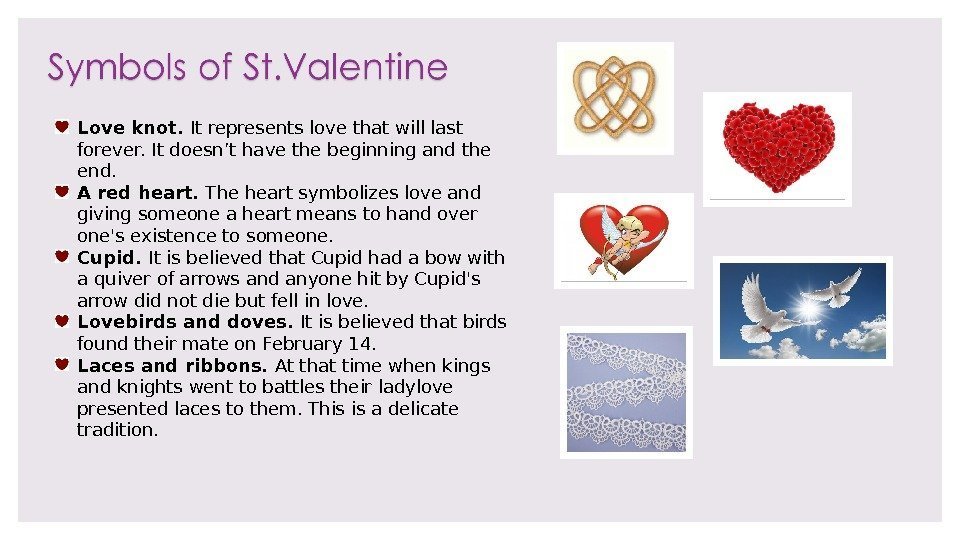 Symbols of St.Valentine

Love knot. It represents love that will last forever. It doesn't have the beginning and the end.

A red heart. The heart symbolizes love and giving someone a heart means to hand over one's existence to someone.

Cupid. It is believed that Cupid had a bow with a quiver of arrows and anyone hit by Cupid's arrow did not die but fell in love.

Lovebirds and doves. It is believed that birds found their mate on February 14.

Laces and ribbons. At that time when kings and knights went to battles their ladylove presented laces to them. This is a delicate tradition.